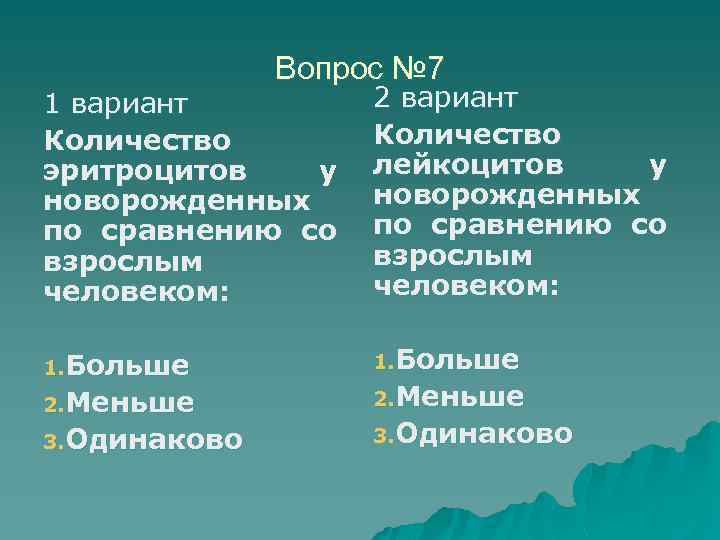 Вопрос №7

1 вариант

Количество эритроцитов у новорожденных по сравнению со взрослым человеком:

1. Больше
2. Меньше
3. Одинаково

2 вариант

Количество лейкоцитов у новорожденных по сравнению со взрослым человеком:

1. Больше
2. Меньше
3. Одинаково